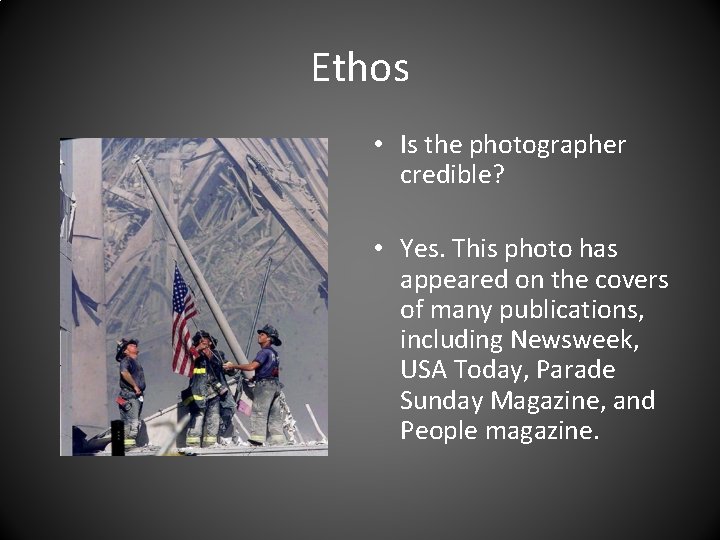 Ethos

• Is the photographer credible?

• Yes. This photo has appeared on the covers of many publications, including Newsweek, USA Today, Parade Sunday Magazine, and People magazine.